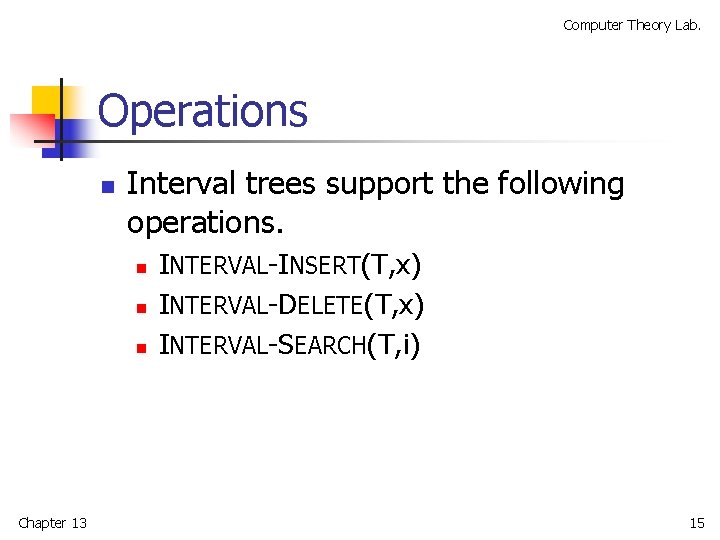 Computer Theory Lab.

Operations

Interval trees support the following operations.

INTERVAL-INSERT(T,x)

INTERVAL-DELETE(T,x)

INTERVAL-SEARCH(T,i)

Chapter 13

15